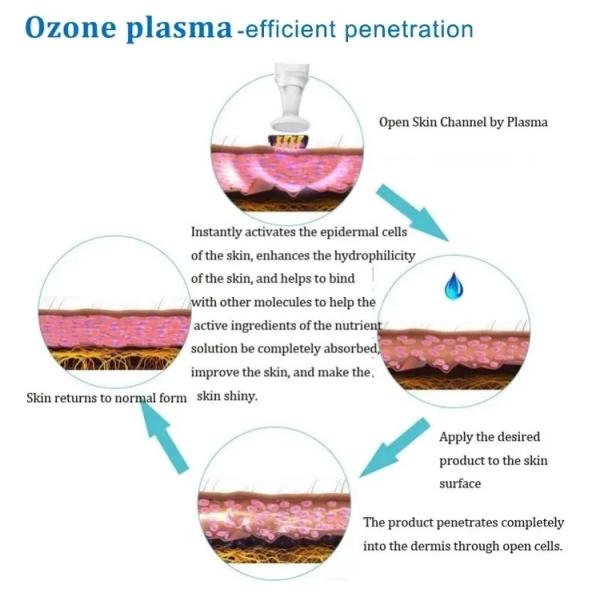 Ozone plasma -efficient penetration

Open Skin Channel by Plasma

Instantly activates the epidermal cells of the skin, enhances the hydrophilicity of the skin, and helps to bind with other molecules to help the active ingredients of the nutrient solution be completely absorbed, improve the skin, and make the skin shiny.

Skin returns to normal form

Apply the desired product to the skin surface

The product penetrates completely into the dermis through open cells.